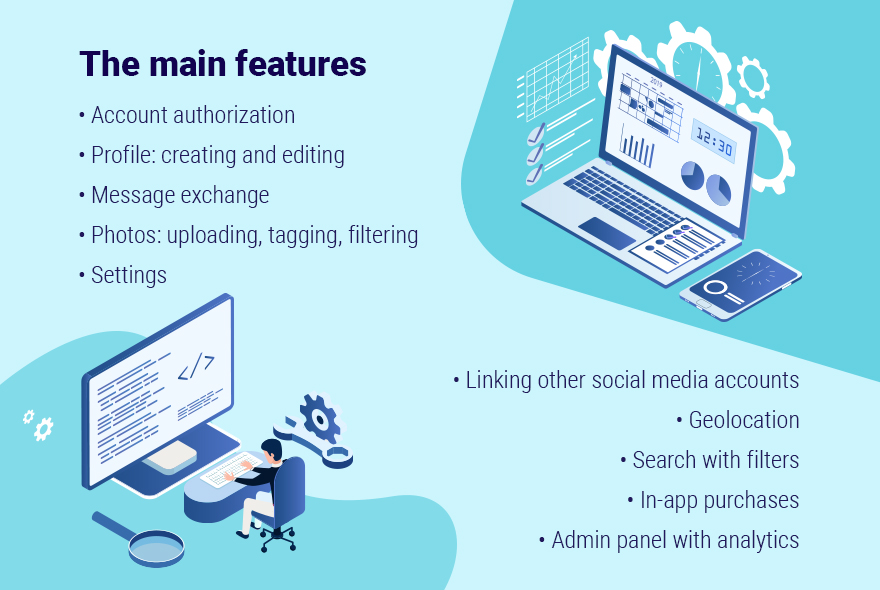 The main features

• Account authorization
• Profile: creating and editing
• Message exchange
• Photos: uploading, tagging, filtering
• Settings

2019

12:30

</>

• Linking other social media accounts
• Geolocation
• Search with filters
• In-app purchases
• Admin panel with analytics